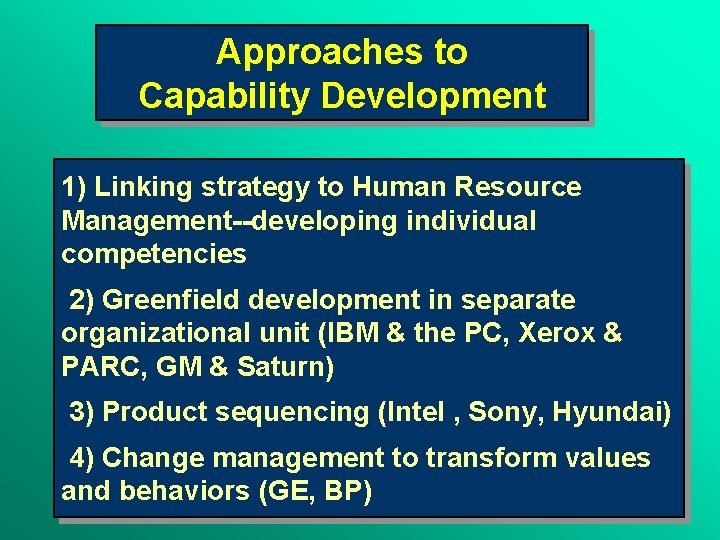 Approaches to Capability Development

1) Linking strategy to Human Resource Management--developing individual competencies

2) Greenfield development in separate organizational unit (IBM & the PC, Xerox & PARC, GM & Saturn)

3) Product sequencing (Intel , Sony, Hyundai)

4) Change management to transform values and behaviors (GE, BP)